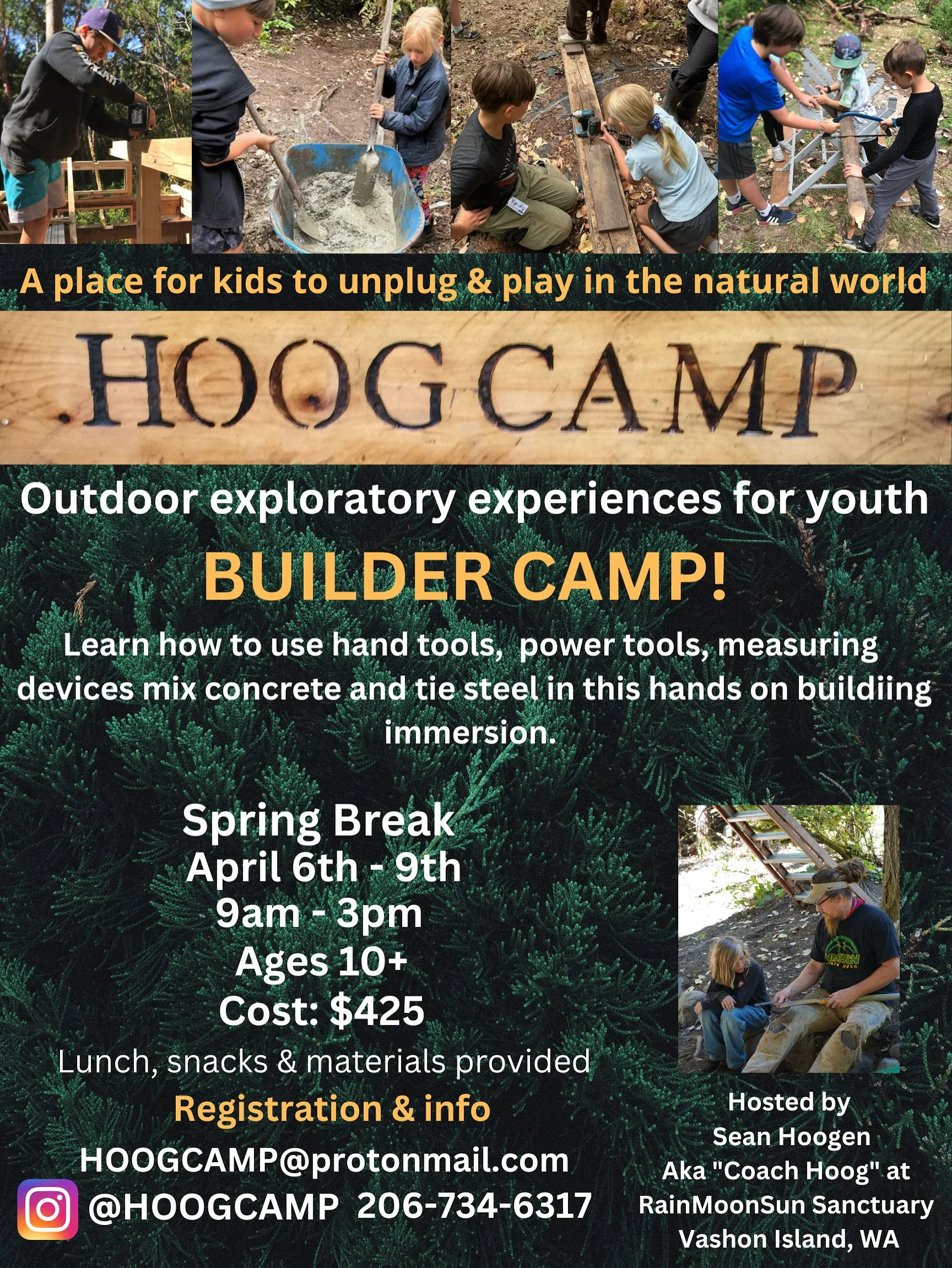 A place for kids to unplug & play in the natural world

HOOG CAMP

Outdoor exploratory experiences for youth

BUILDER CAMP!

Learn how to use hand tools, power tools, measuring devices mix concrete and tie steel in this hands on buildiing immersion.

Spring Break
April 6th - 9th
9am - 3pm
Ages 10+
Cost: $425
Lunch, snacks & materials provided

Registration & info
HOOGCAMP@protonmail.com
@HOOGCAMP 206-734-6317

Hosted by
Sean Hoogen
Aka "Coach Hoog" at
RainMoonSun Sanctuary
Vashon Island, WA